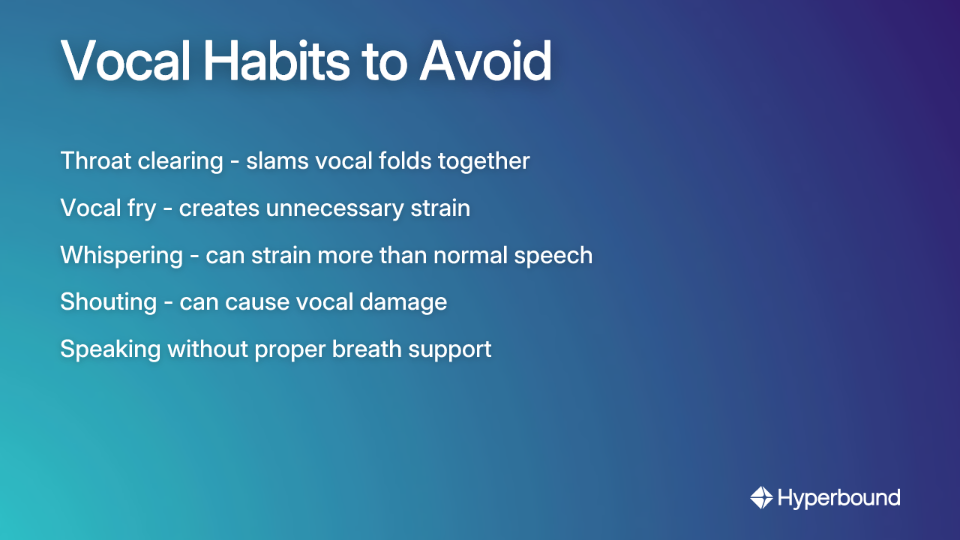 Vocal Habits to Avoid

Throat clearing - slams vocal folds together

Vocal fry - creates unnecessary strain

Whispering - can strain more than normal speech

Shouting - can cause vocal damage

Speaking without proper breath support

Hyperbound